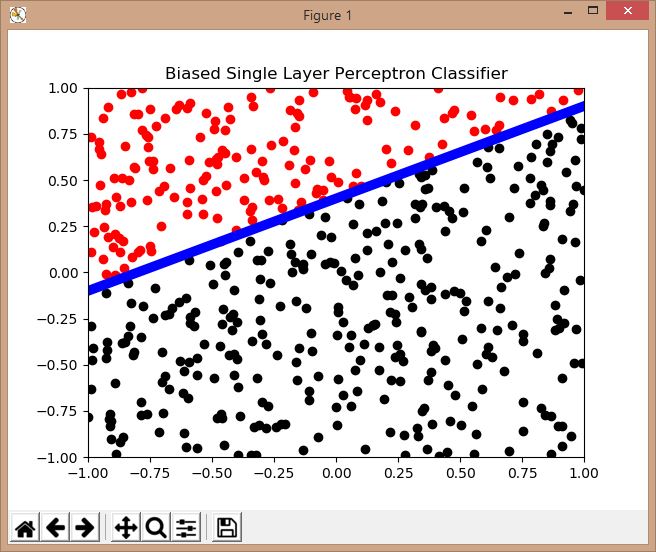 Figure 1

Biased Single Layer Perceptron Classifier

1.00
0.75
0.50
0.25
0.00
−0.25
−0.50
−0.75
−1.00

−1.00 −0.75 −0.50 −0.25 0.00 0.25 0.50 0.75 1.00